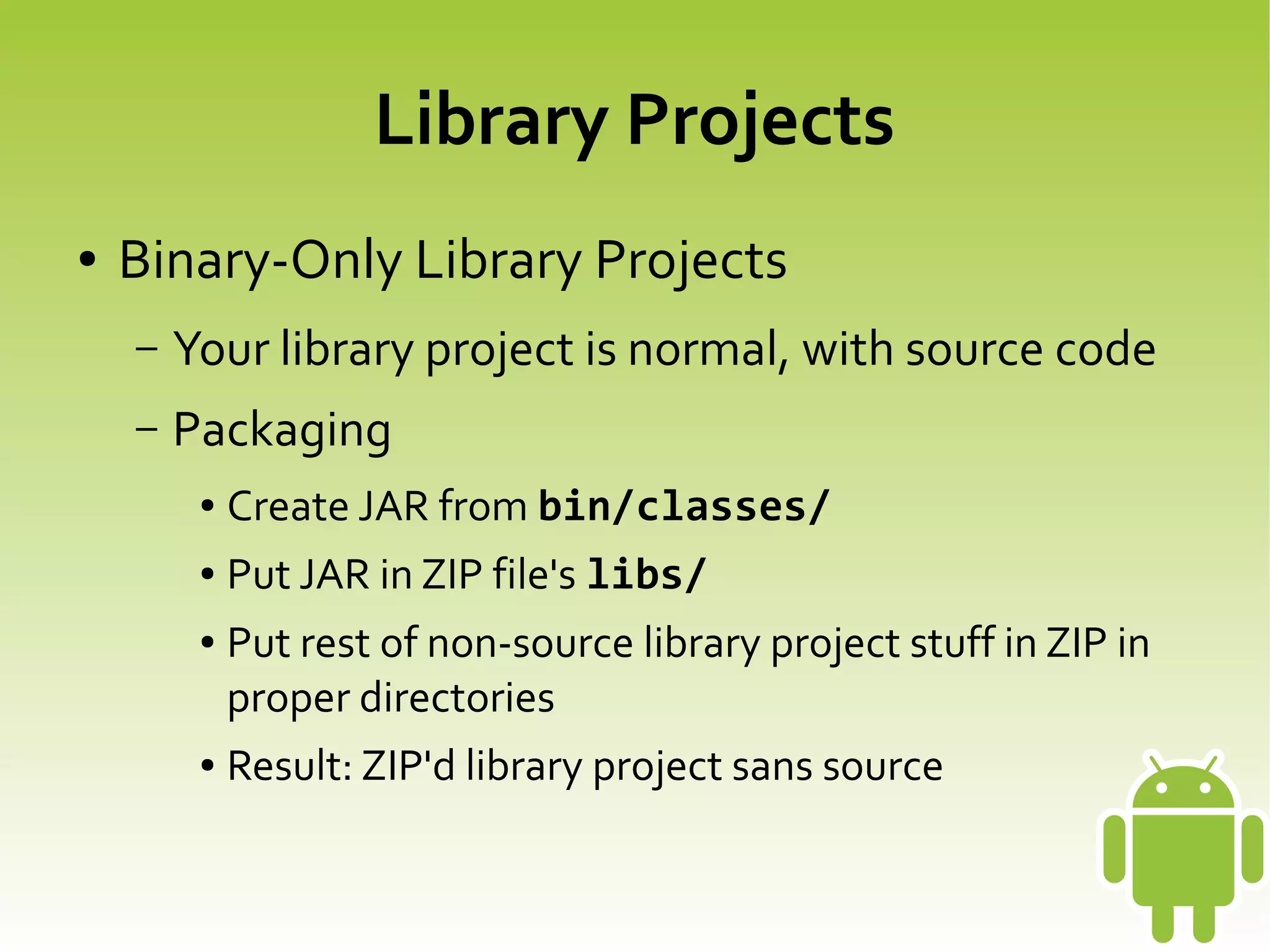 Library Projects

• Binary-Only Library Projects

– Your library project is normal, with source code

– Packaging

• Create JAR from bin/classes/

• Put JAR in ZIP file's libs/

• Put rest of non-source library project stuff in ZIP in proper directories

• Result: ZIP'd library project sans source